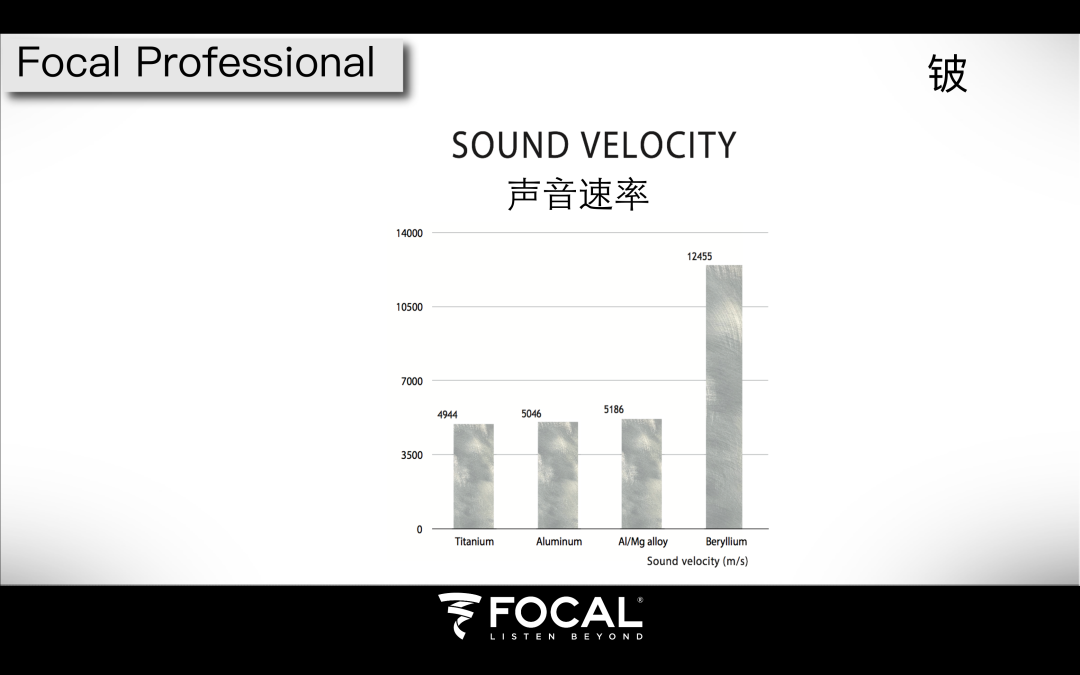 Focal Professional

铍

SOUND VELOCITY
声音速率

14000
10500
7000
3500
0

4944
5046
5186
12455

Titanium
Aluminum
Al/Mg alloy
Beryllium

Sound velocity (m/s)

FOCAL®
LISTEN BEYOND